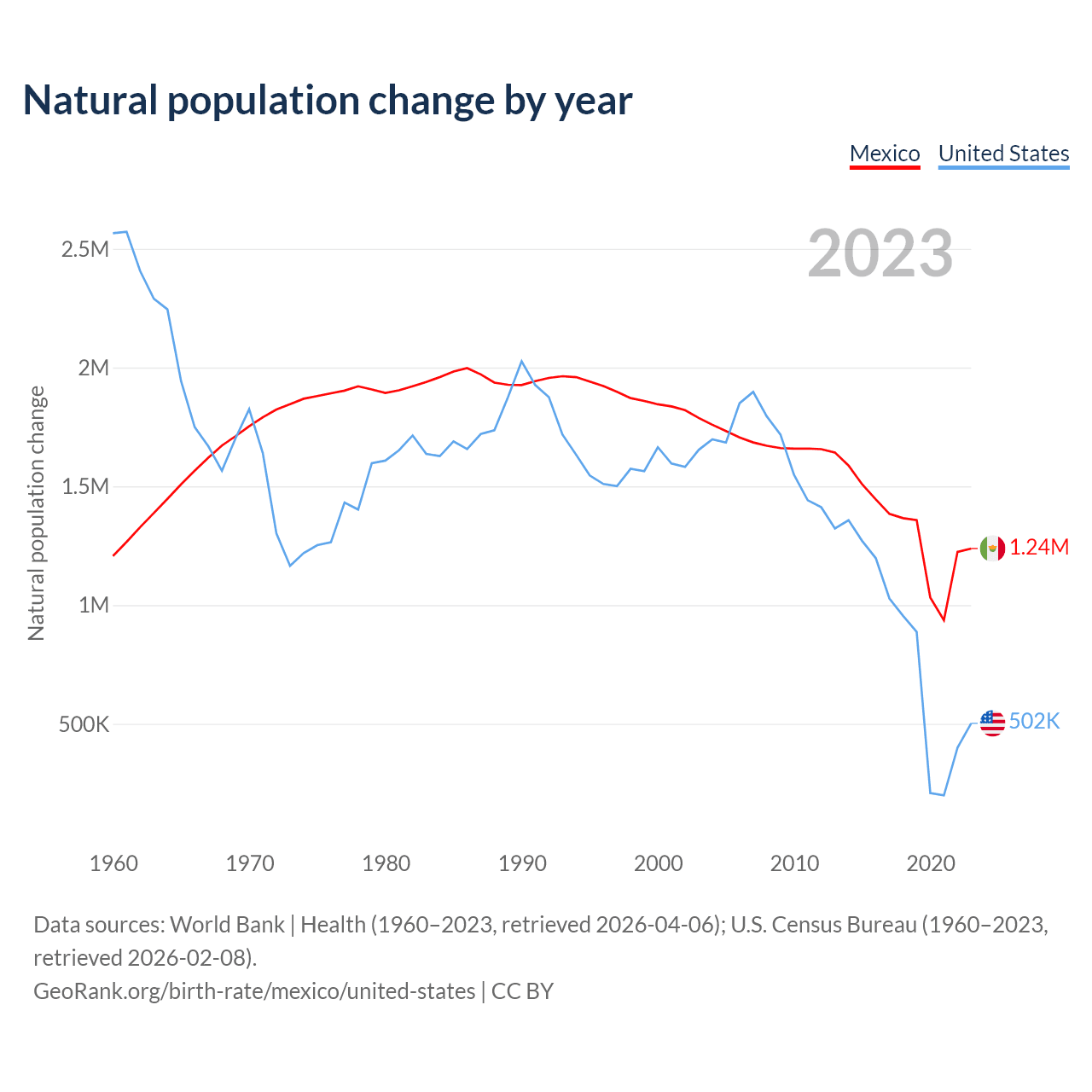 Natural population change by year

Mexico United States

2023

Natural population change

2.5M
2M
1.5M
1M
500K

1.24M
502K

1960 1970 1980 1990 2000 2010 2020

Data sources: World Bank | Health (1960–2023, retrieved 2026-04-06); U.S. Census Bureau (1960–2023, retrieved 2026-02-08).
GeoRank.org/birth-rate/mexico/united-states | CC BY